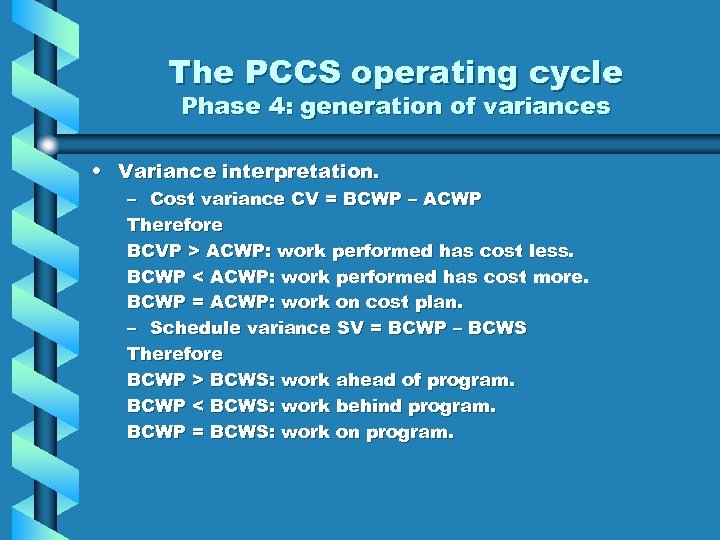 The PCCS operating cycle
Phase 4: generation of variances

• Variance interpretation.
– Cost variance CV = BCWP – ACWP
Therefore
BCVP > ACWP: work performed has cost less.
BCWP < ACWP: work performed has cost more.
BCWP = ACWP: work on cost plan.
– Schedule variance SV = BCWP – BCWS
Therefore
BCWP > BCWS: work ahead of program.
BCWP < BCWS: work behind program.
BCWP = BCWS: work on program.